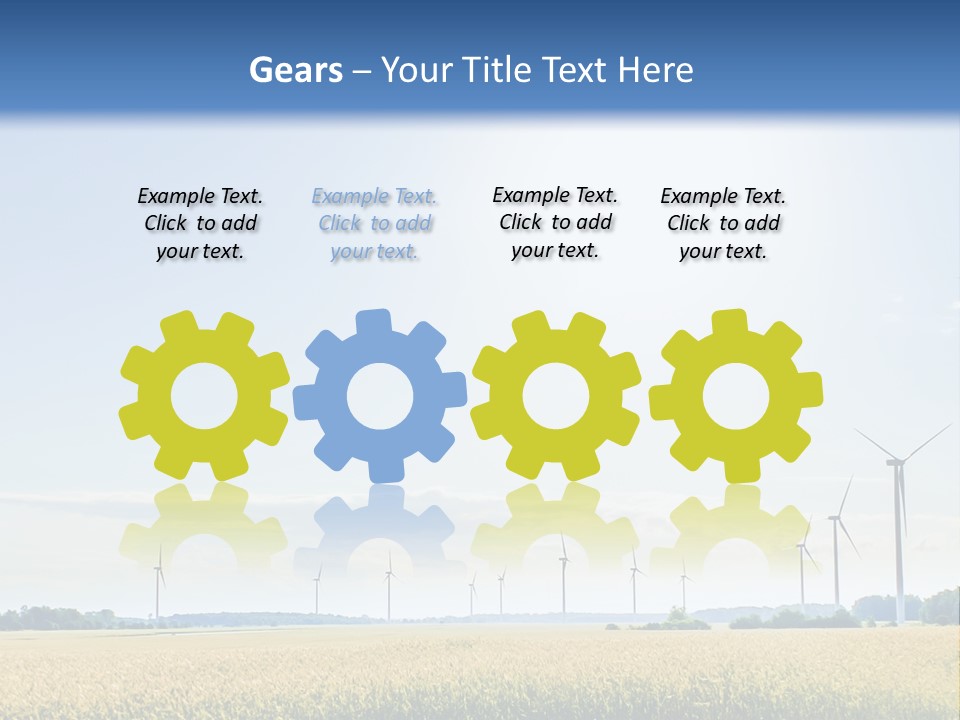 Gears – Your Title Text Here

Example Text. Click to add your text.

Example Text. Click to add your text.

Example Text. Click to add your text.

Example Text. Click to add your text.